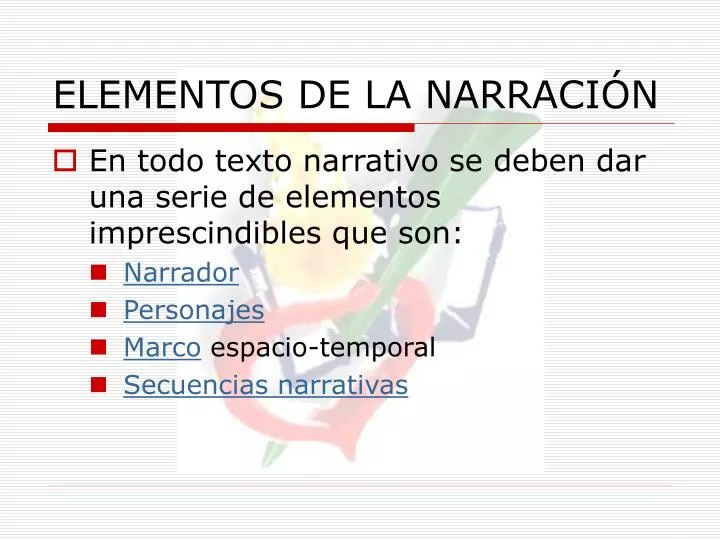 ELEMENTOS DE LA NARRACIÓN

En todo texto narrativo se deben dar una serie de elementos imprescindibles que son:

Narrador
Personajes
Marco espacio-temporal
Secuencias narrativas